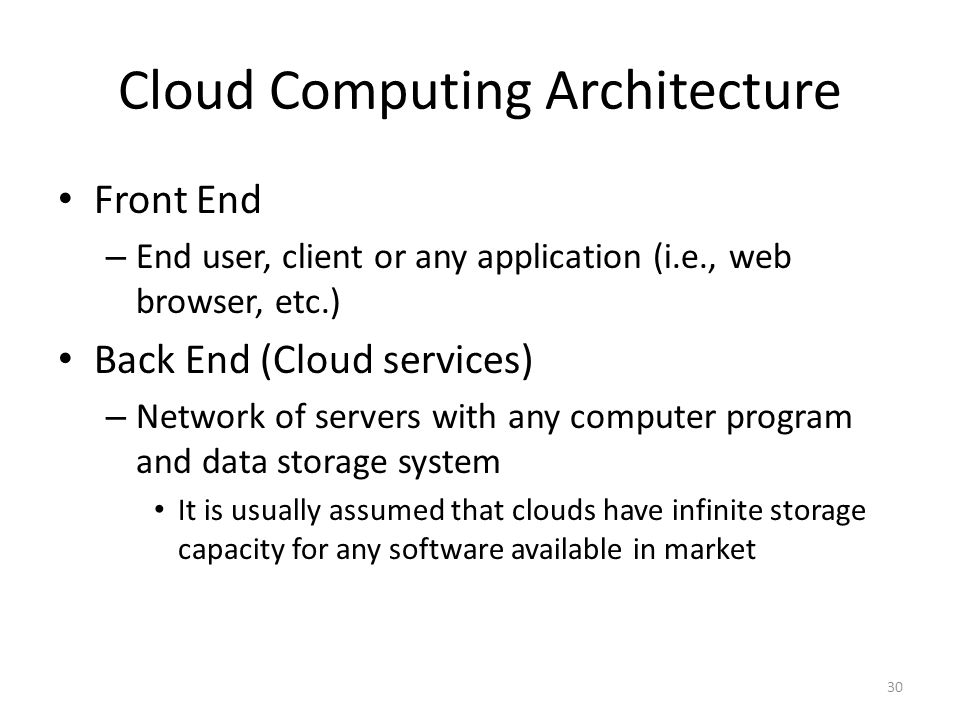 Cloud Computing Architecture

• Front End
– End user, client or any application (i.e., web browser, etc.)

• Back End (Cloud services)
– Network of servers with any computer program and data storage system
• It is usually assumed that clouds have infinite storage capacity for any software available in market

30